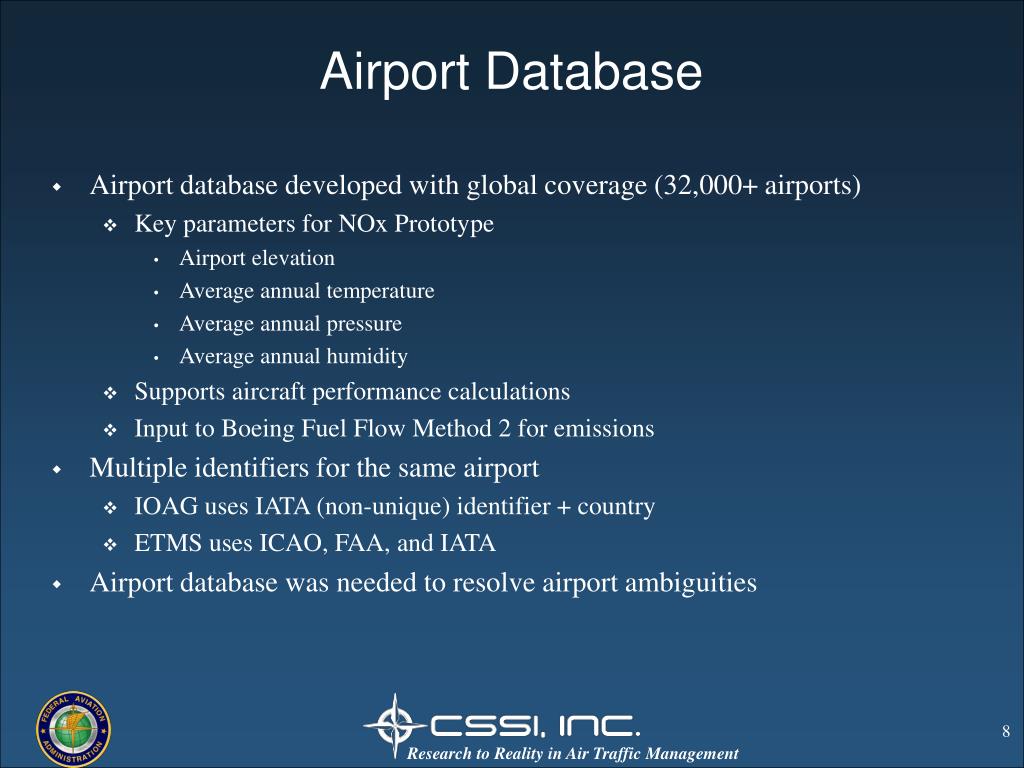 Airport Database

- Airport database developed with global coverage (32,000+ airports)
  - Key parameters for NOx Prototype
    - Airport elevation
    - Average annual temperature
    - Average annual pressure
    - Average annual humidity
  - Supports aircraft performance calculations
  - Input to Boeing Fuel Flow Method 2 for emissions
- Multiple identifiers for the same airport
  - IOAG uses IATA (non-unique) identifier + country
  - ETMS uses ICAO, FAA, and IATA
- Airport database was needed to resolve airport ambiguities

FEDERAL AVIATION ADMINISTRATION

CSSI, INC.
Research to Reality in Air Traffic Management

8